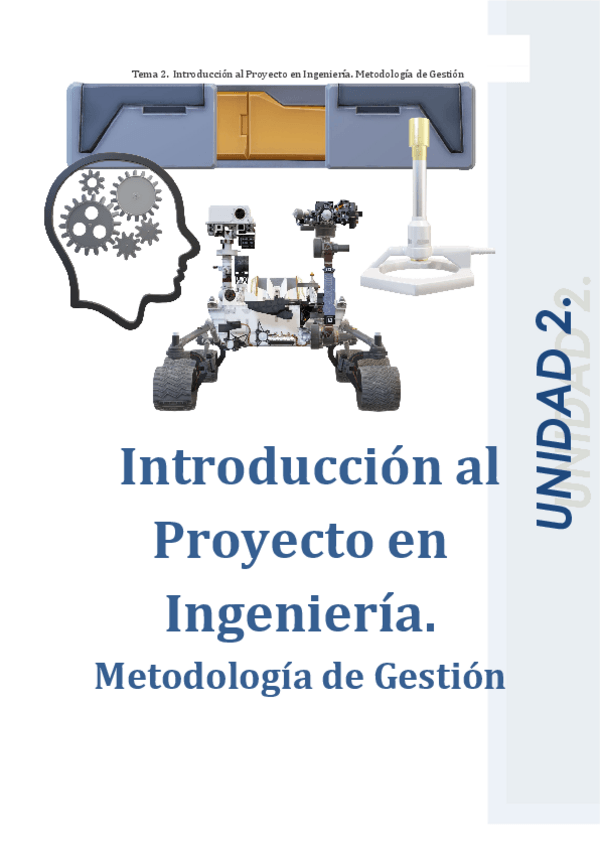 Tema 2. Introducción al Proyecto en Ingeniería. Metodología de Gestión

UNIDAD 2.

Introducción al Proyecto en Ingeniería.

Metodología de Gestión